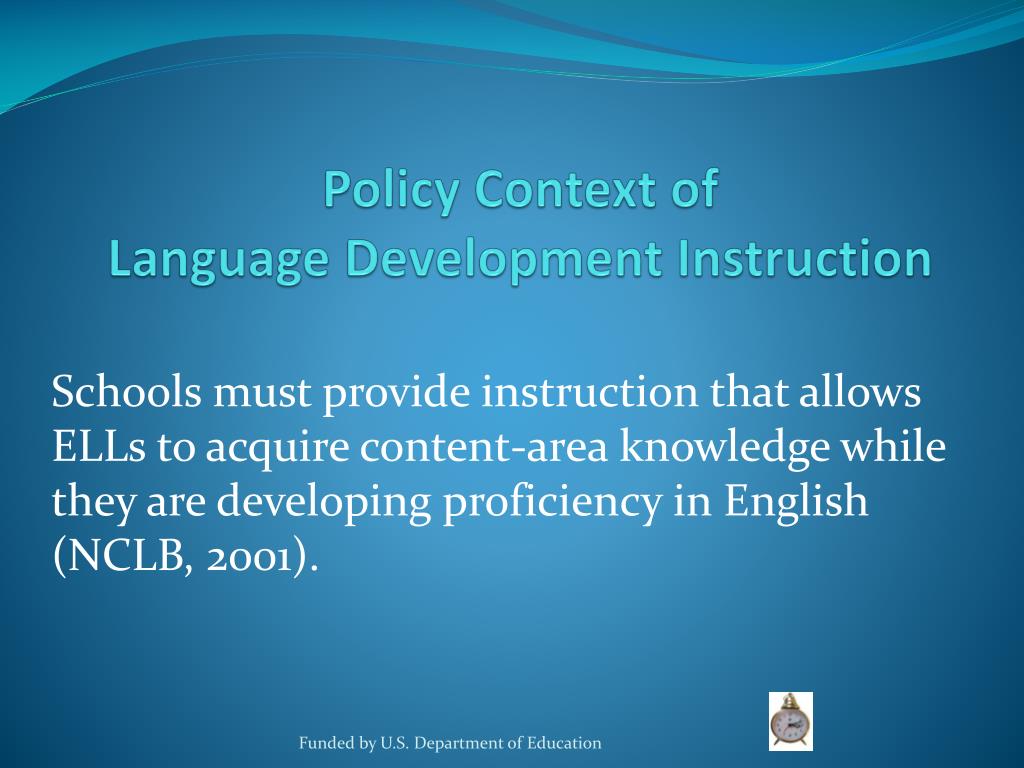 Policy Context of
Language Development Instruction

Schools must provide instruction that allows ELLs to acquire content-area knowledge while they are developing proficiency in English (NCLB, 2001).

Funded by U.S. Department of Education